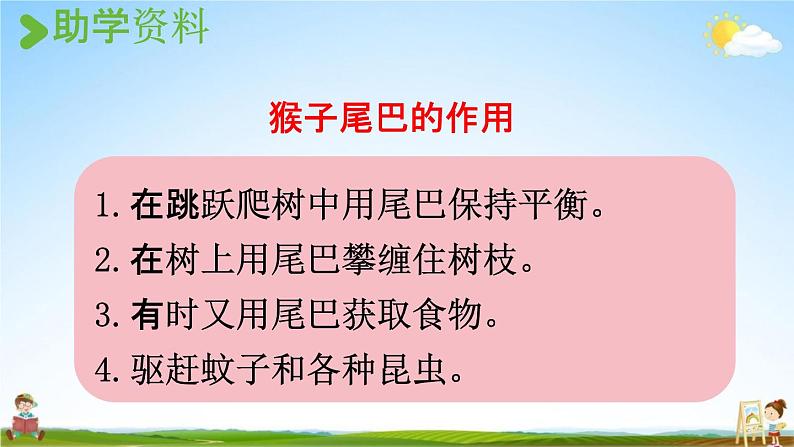 助学资料

猴子尾巴的作用

1. 在跳跃爬树中用尾巴保持平衡。
2. 在树上用尾巴攀缠住树枝。
3. 有时又用尾巴获取食物。
4. 驱赶蚊子和各种昆虫。